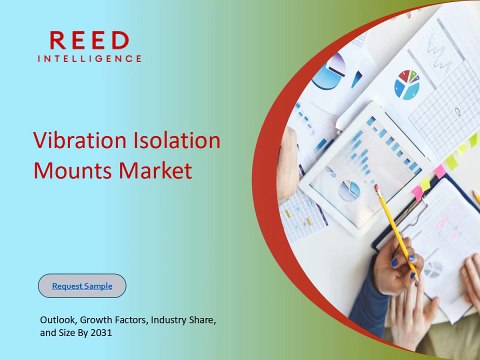 REED
INTELLIGENCE

Vibration Isolation Mounts Market

Request Sample

Outlook, Growth Factors, Industry Share, and Size By 2031